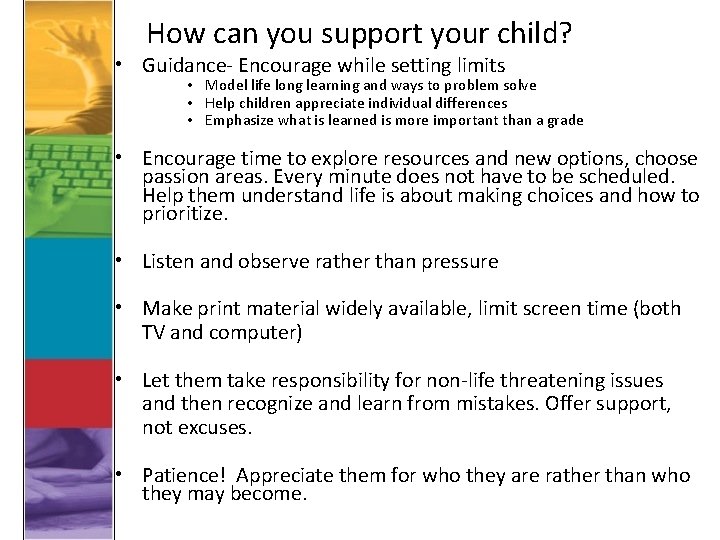 How can you support your child?

• Guidance- Encourage while setting limits
  • Model life long learning and ways to problem solve
  • Help children appreciate individual differences
  • Emphasize what is learned is more important than a grade

• Encourage time to explore resources and new options, choose passion areas. Every minute does not have to be scheduled. Help them understand life is about making choices and how to prioritize.

• Listen and observe rather than pressure

• Make print material widely available, limit screen time (both TV and computer)

• Let them take responsibility for non-life threatening issues and then recognize and learn from mistakes. Offer support, not excuses.

• Patience! Appreciate them for who they are rather than who they may become.